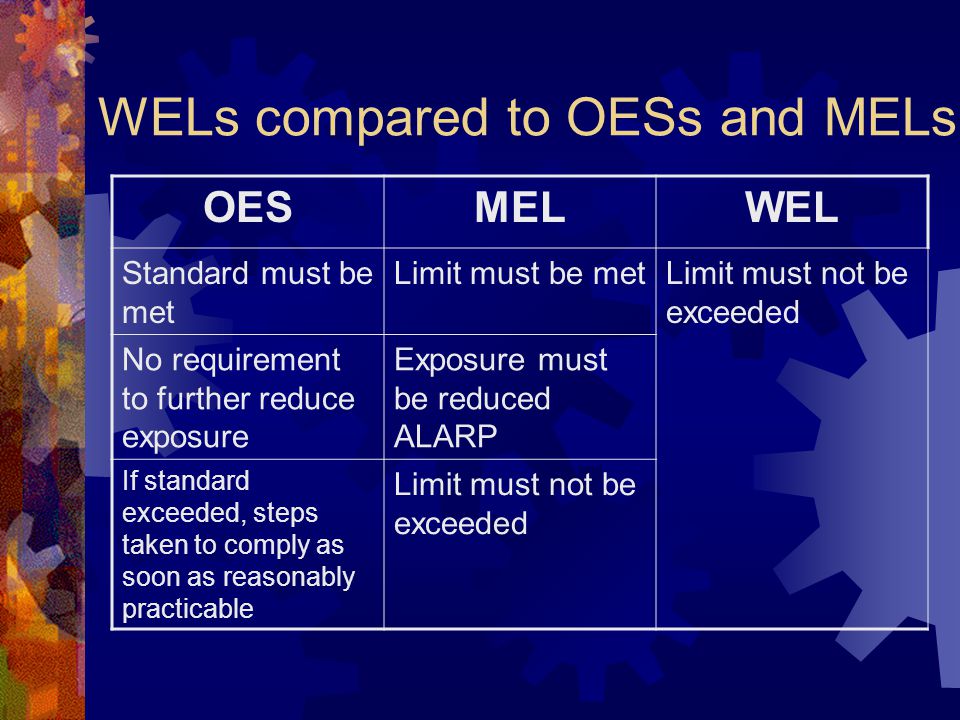 WELs compared to OESs and MELs

| OES | MEL | WEL |
|---|---|---|
| Standard must be met | Limit must be met | Limit must not be exceeded |
| No requirement to further reduce exposure | Exposure must be reduced ALARP | |
| If standard exceeded, steps taken to comply as soon as reasonably practicable | Limit must not be exceeded | |